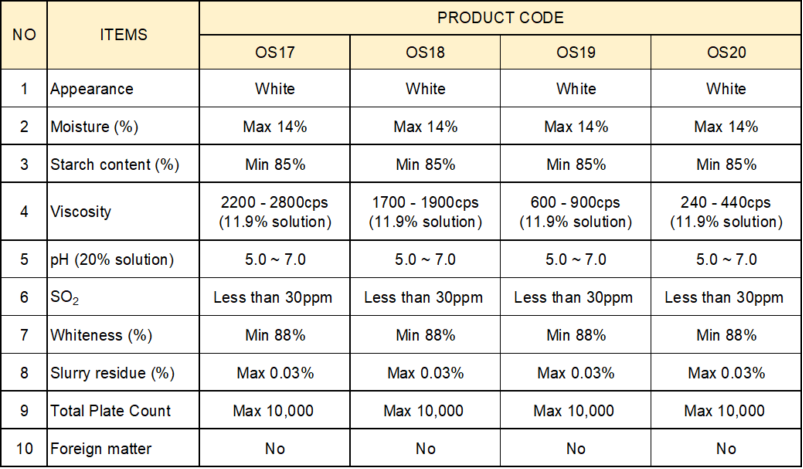 | NO | ITEMS | PRODUCT CODE | | | |
|---|---|---|---|---|---|
| | | OS17 | OS18 | OS19 | OS20 |
| 1 | Appearance | White | White | White | White |
| 2 | Moisture (%) | Max 14% | Max 14% | Max 14% | Max 14% |
| 3 | Starch content (%) | Min 85% | Min 85% | Min 85% | Min 85% |
| 4 | Viscosity | 2200 - 2800cps (11.9% solution) | 1700 - 1900cps (11.9% solution) | 600 - 900cps (11.9% solution) | 240 - 440cps (11.9% solution) |
| 5 | pH (20% solution) | 5.0 ~ 7.0 | 5.0 ~ 7.0 | 5.0 ~ 7.0 | 5.0 ~ 7.0 |
| 6 | $SO_2$ | Less than 30ppm | Less than 30ppm | Less than 30ppm | Less than 30ppm |
| 7 | Whiteness (%) | Min 88% | Min 88% | Min 88% | Min 88% |
| 8 | Slurry residue (%) | Max 0.03% | Max 0.03% | Max 0.03% | Max 0.03% |
| 9 | Total Plate Count | Max 10,000 | Max 10,000 | Max 10,000 | Max 10,000 |
| 10 | Foreign matter | No | No | No | No |